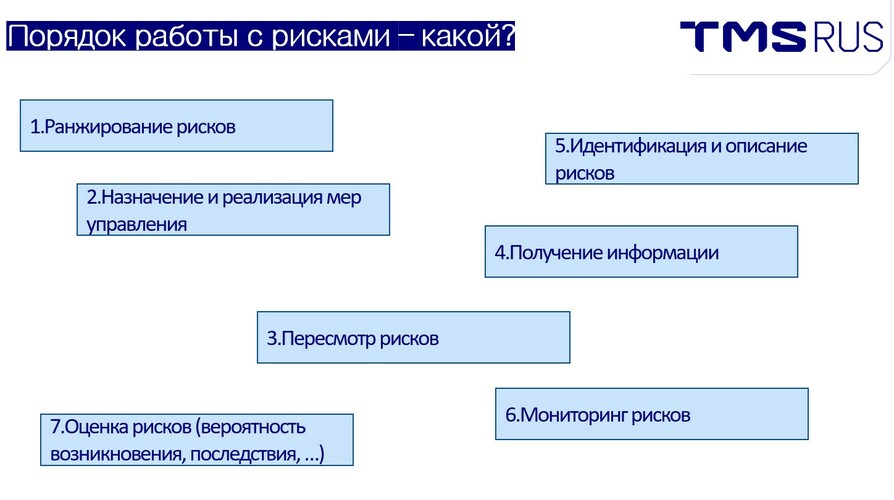 Порядок работы с рисками – какой?

TMS RUS

1.Ранжирование рисков

5.Идентификация и описание рисков

2.Назначение и реализация мер управления

4.Получение информации

3.Пересмотр рисков

6.Мониторинг рисков

7.Оценка рисков (вероятность возникновения, последствия, …)